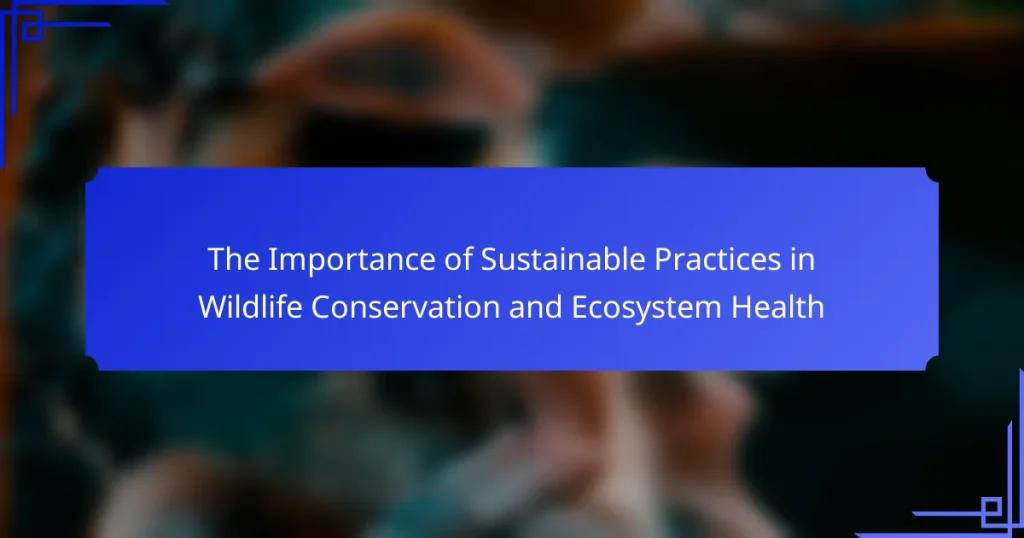 The Importance of Sustainable Practices in Wildlife Conservation and Ecosystem Health